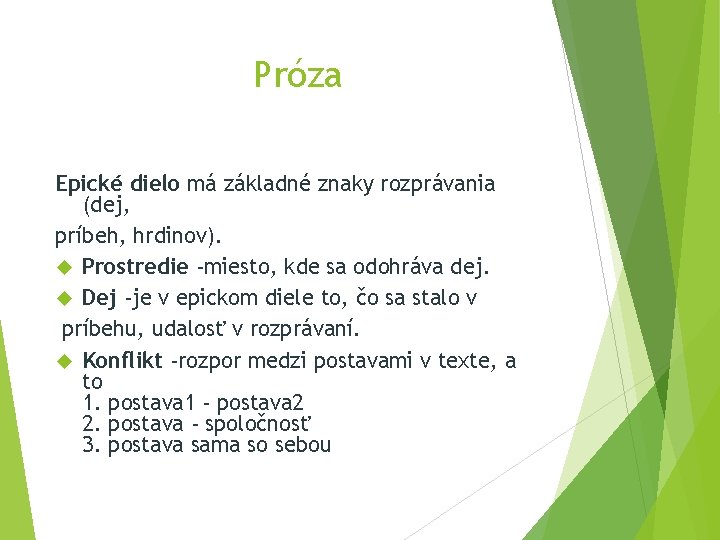 Próza

Epické dielo má základné znaky rozprávania (dej, príbeh, hrdinov).

Prostredie -miesto, kde sa odohráva dej.

Dej -je v epickom diele to, čo sa stalo v príbehu, udalosť v rozprávaní.

Konflikt -rozpor medzi postavami v texte, a to
1. postava1 - postava2
2. postava - spoločnosť
3. postava sama so sebou